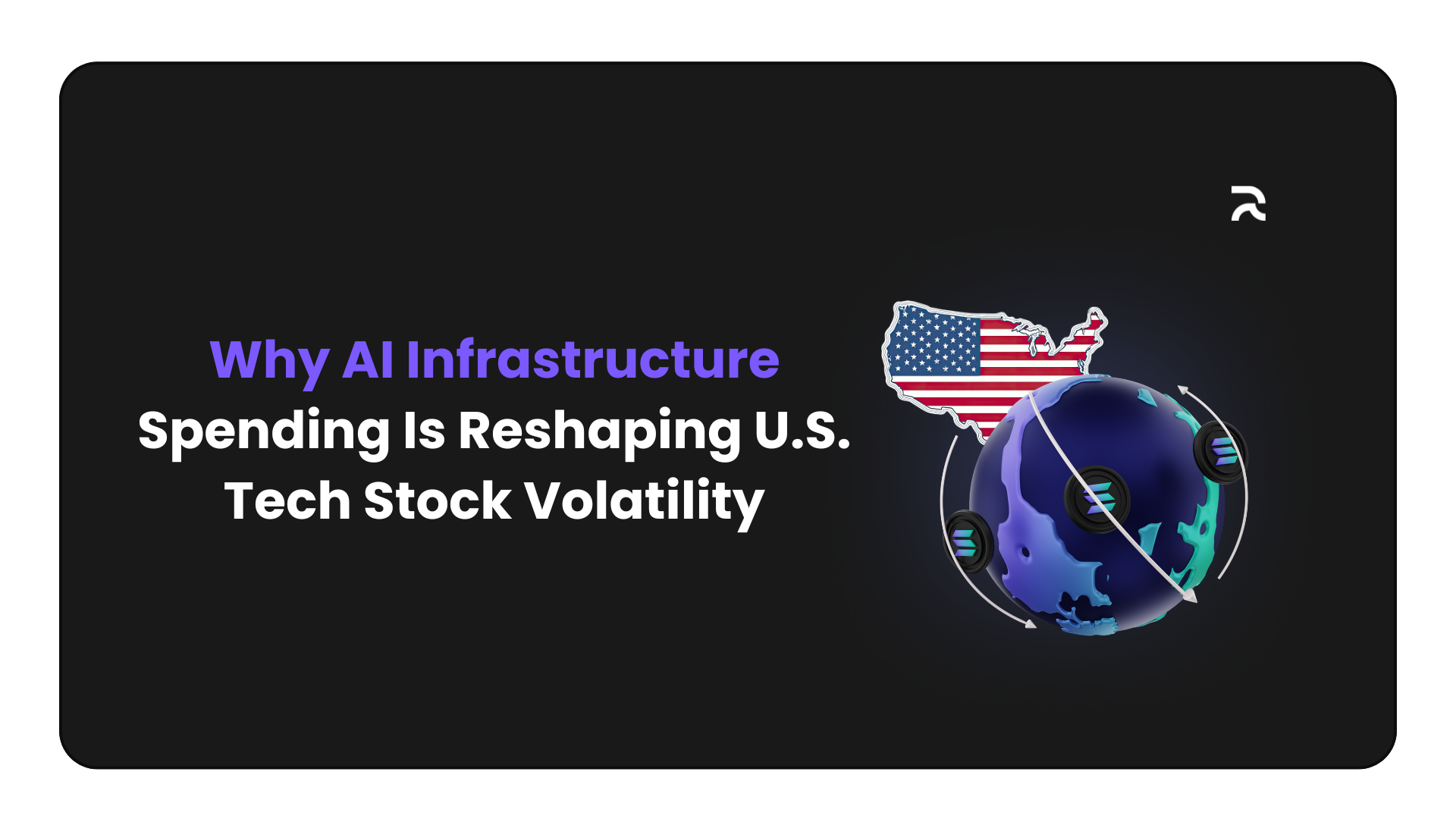 Why AI Infrastructure Spending Is Reshaping U.S. Tech Stock Volatility